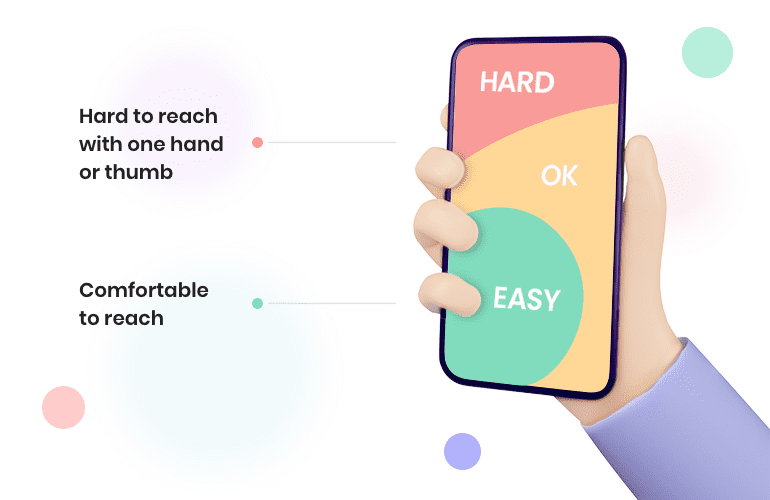 Hard to reach with one hand or thumb

Comfortable to reach

HARD

OK

EASY